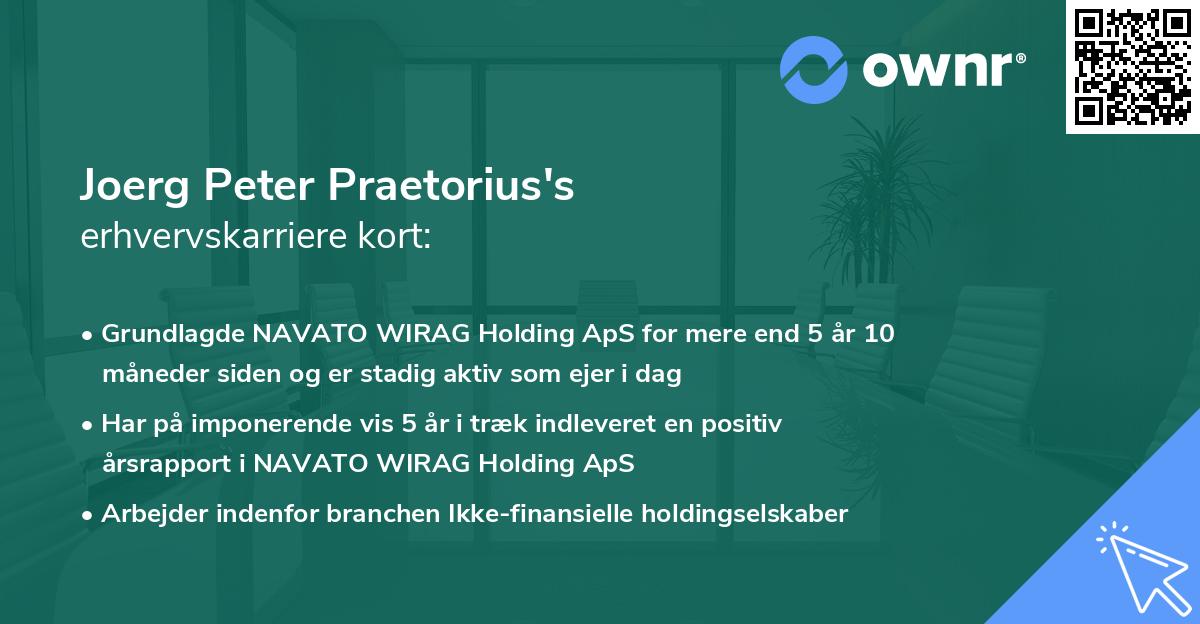 ownr®

Joerg Peter Praetorius's
erhvervskarriere kort:

• Grundlagde NAVATO WIRAG Holding ApS for mere end 5 år 10 måneder siden og er stadig aktiv som ejer i dag
• Har på imponerende vis 5 år i træk indleveret en positiv årsrapport i NAVATO WIRAG Holding ApS
• Arbejder indenfor branchen Ikke-finansielle holdingselskaber